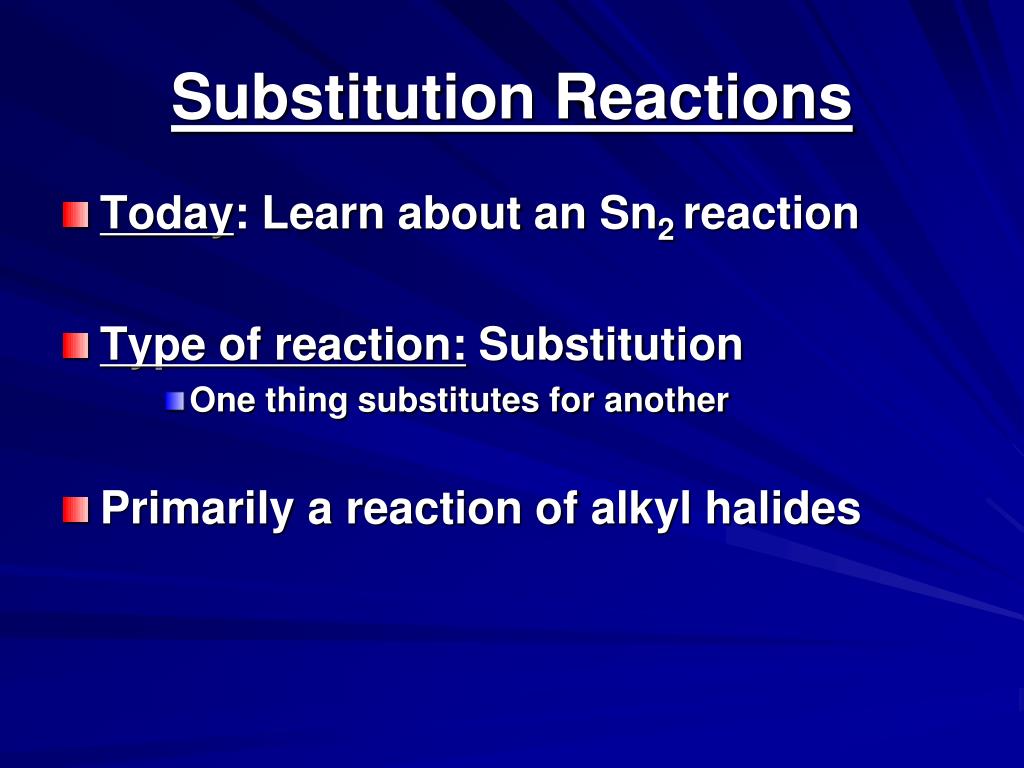 Substitution Reactions

Today: Learn about an $Sn_2$ reaction

Type of reaction: Substitution

One thing substitutes for another

Primarily a reaction of alkyl halides